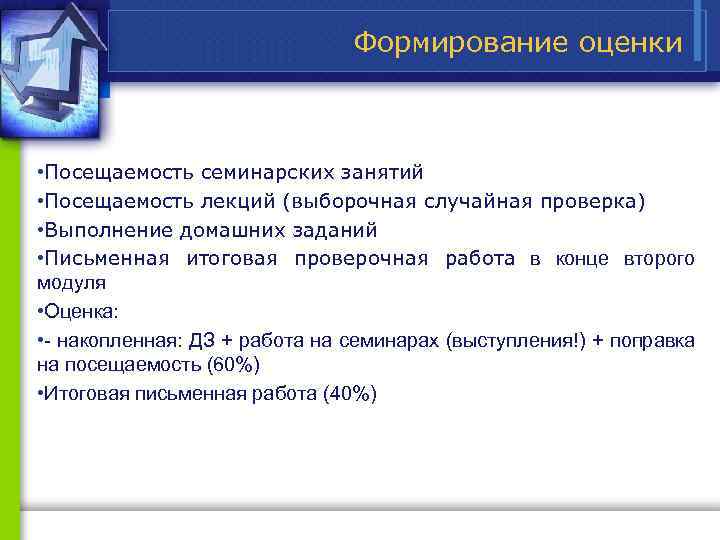 Формирование оценки

•Посещаемость семинарских занятий

•Посещаемость лекций (выборочная случайная проверка)

•Выполнение домашних заданий

•Письменная итоговая проверочная работа в конце второго модуля

•Оценка:

•- накопленная: ДЗ + работа на семинарах (выступления!) + поправка на посещаемость (60%)

•Итоговая письменная работа (40%)